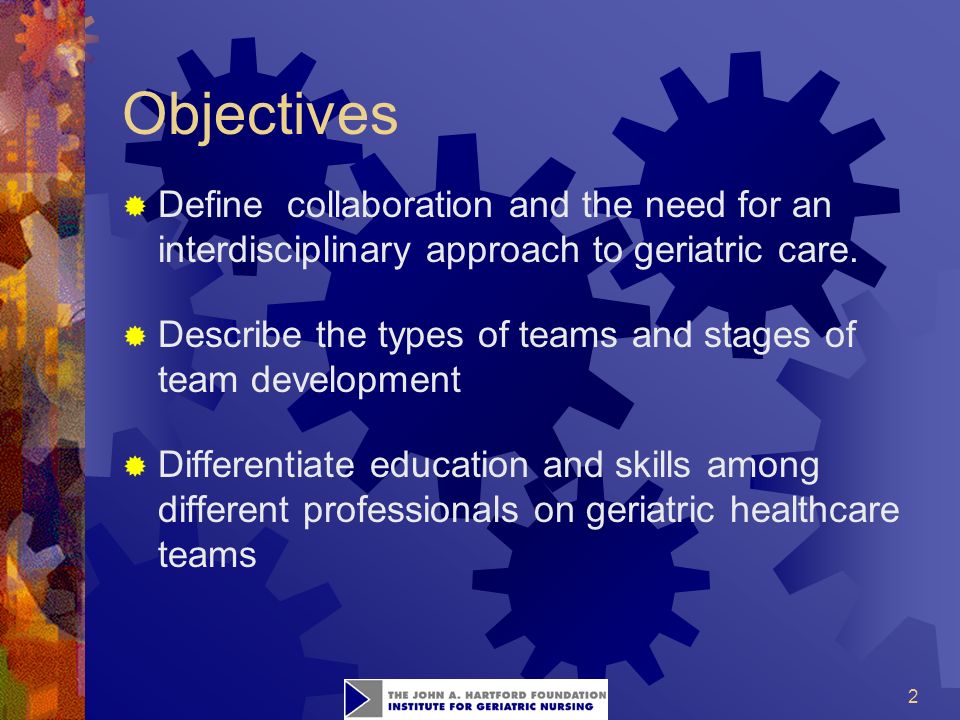 Objectives

Define collaboration and the need for an interdisciplinary approach to geriatric care.

Describe the types of teams and stages of team development

Differentiate education and skills among different professionals on geriatric healthcare teams

THE JOHN A. HARTFORD FOUNDATION
INSTITUTE FOR GERIATRIC NURSING

2